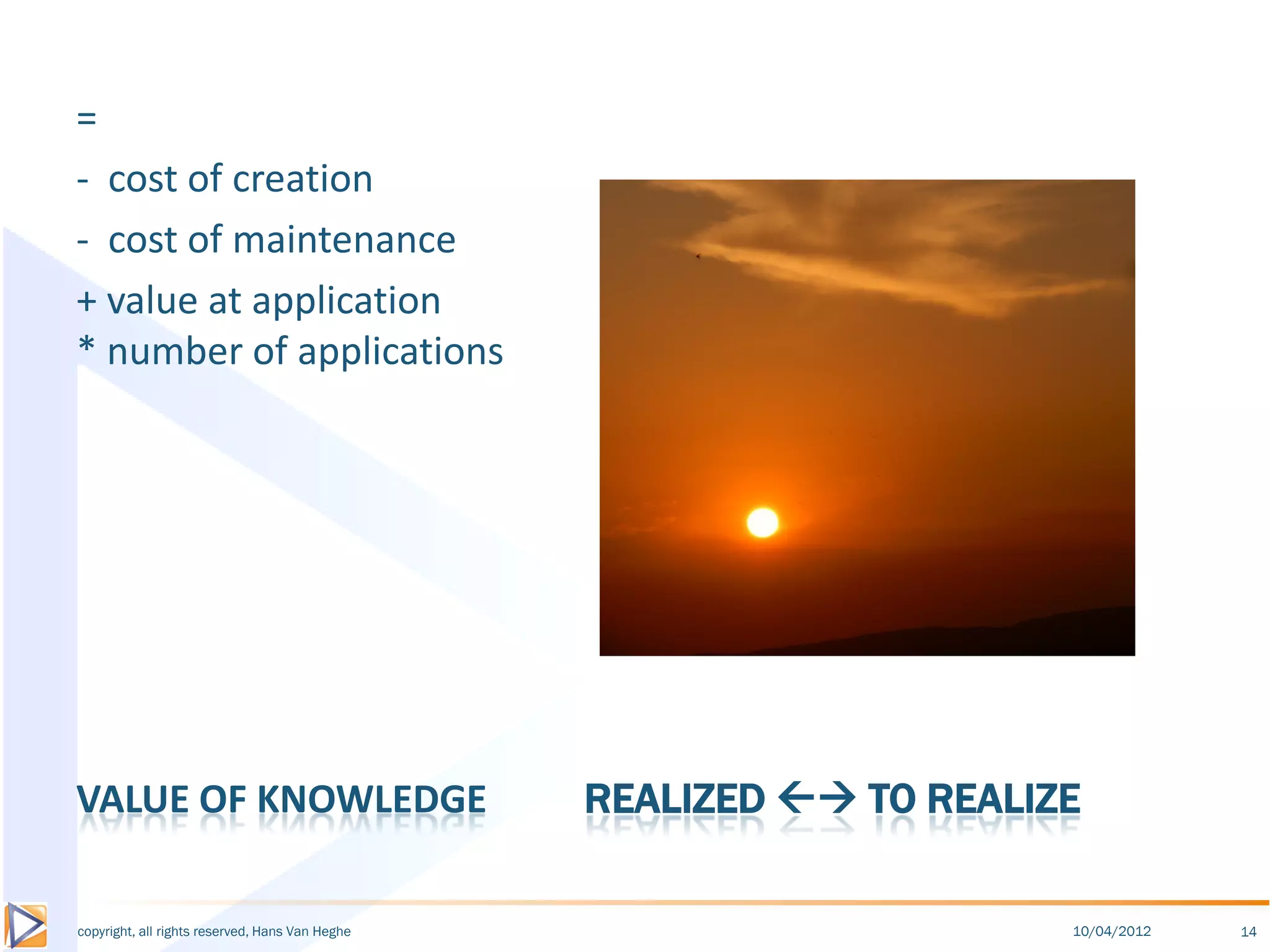 =

- cost of creation

- cost of maintenance

+ value at application
* number of applications

VALUE OF KNOWLEDGE

REALIZED ←→ TO REALIZE

copyright, all rights reserved, Hans Van Heghe

10/04/2012

14